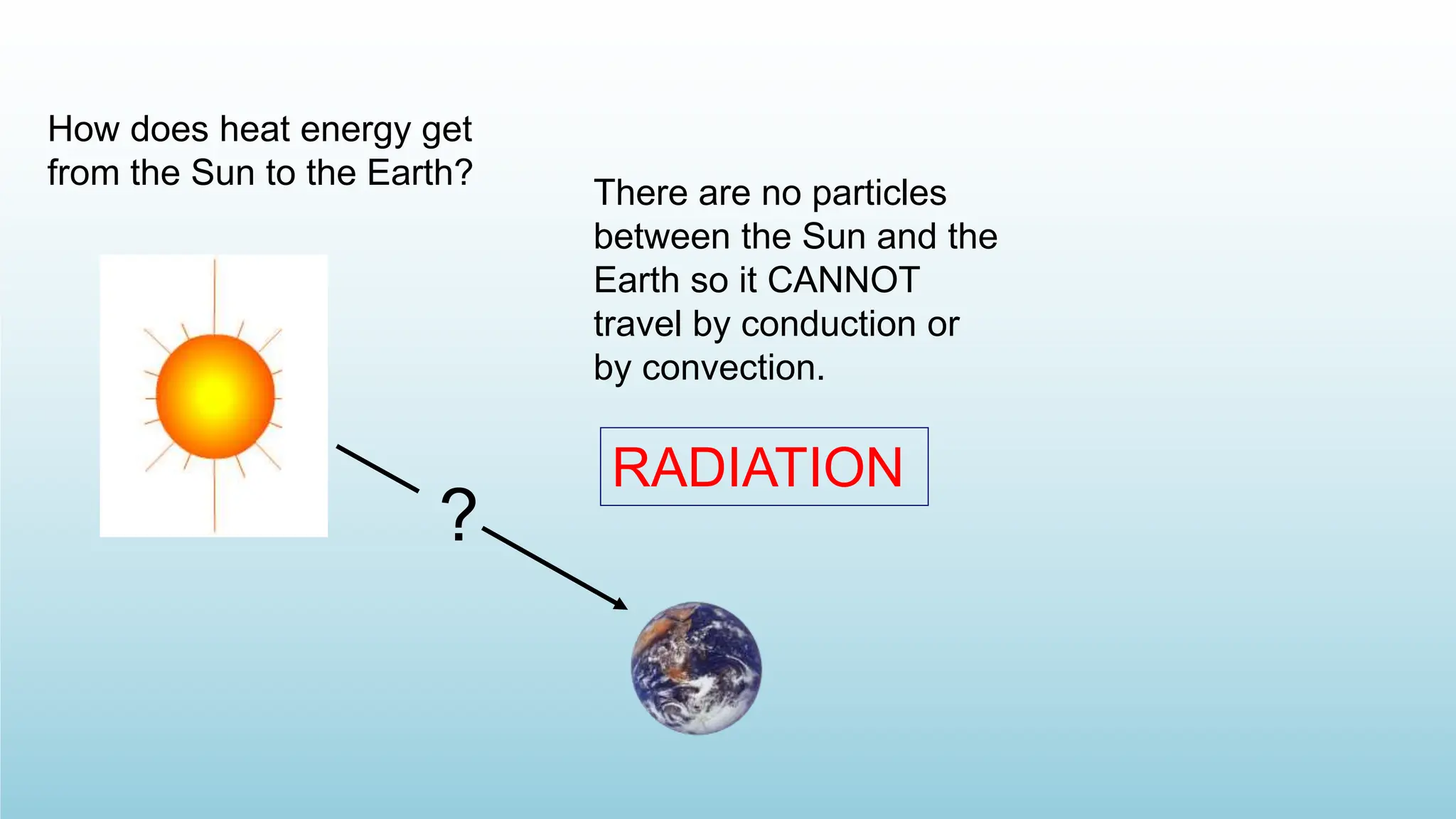 How does heat energy get from the Sun to the Earth?

There are no particles between the Sun and the Earth so it CANNOT travel by conduction or by convection.

RADIATION

?